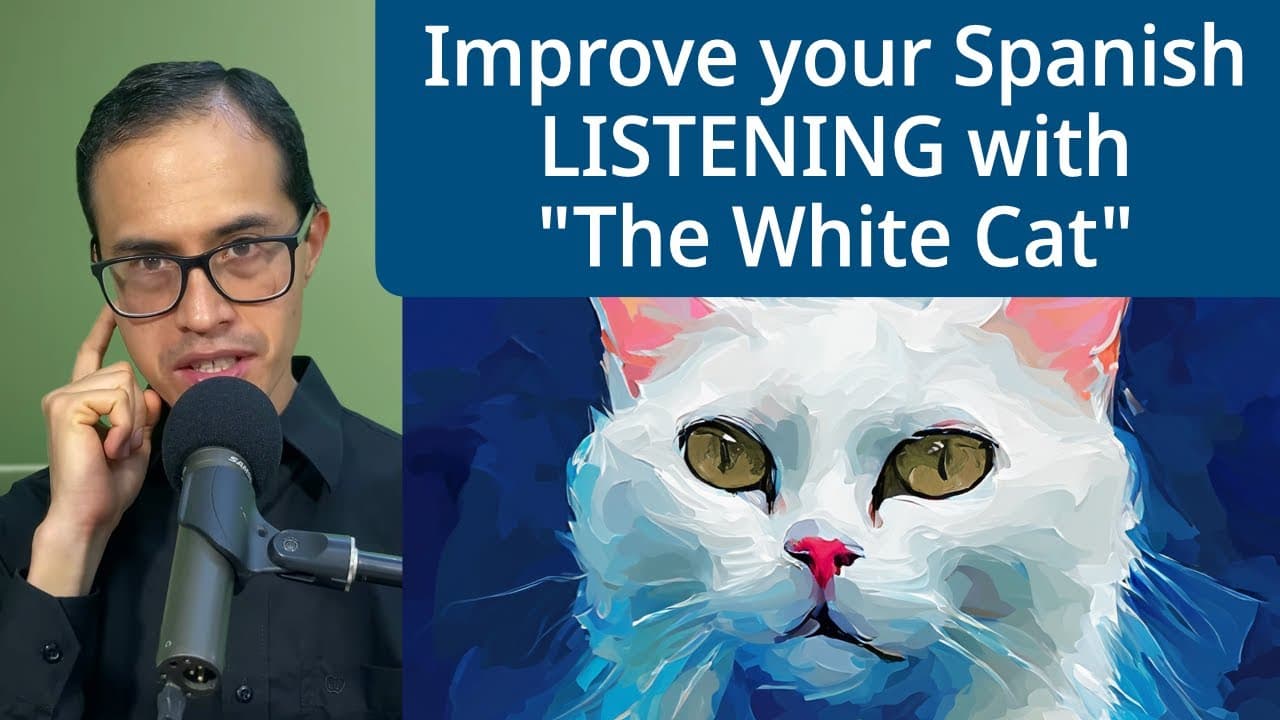 Improve your Spanish LISTENING with "The White Cat"